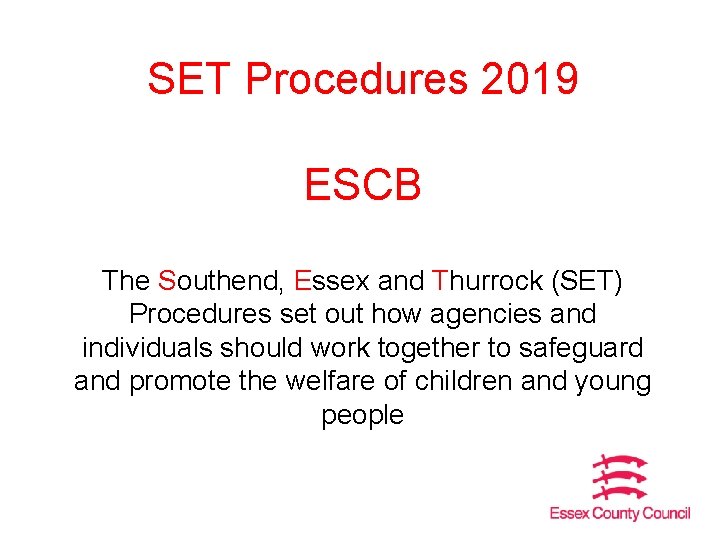 SET Procedures 2019

ESCB

The Southend, Essex and Thurrock (SET) Procedures set out how agencies and individuals should work together to safeguard and promote the welfare of children and young people

Essex County Council